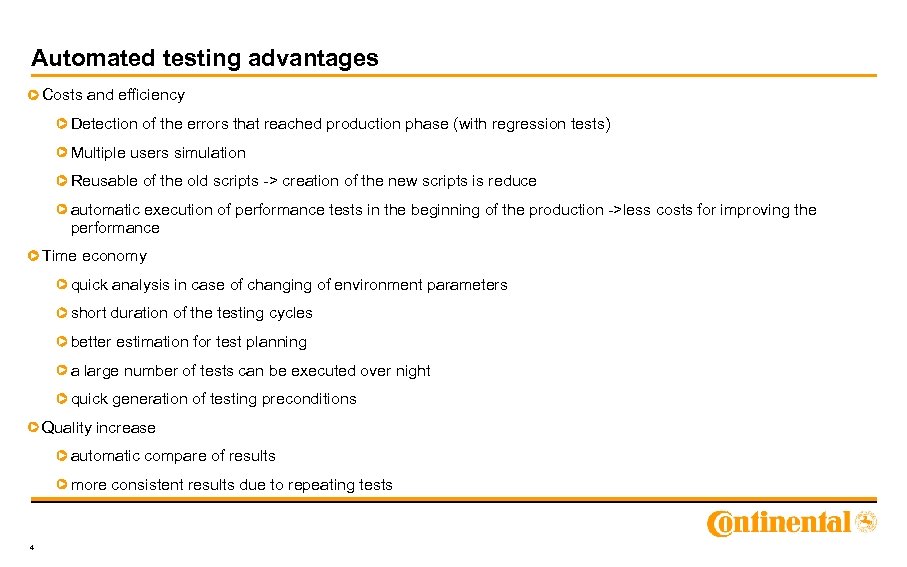 Automated testing advantages

Costs and efficiency

Detection of the errors that reached production phase (with regression tests)

Multiple users simulation

Reusable of the old scripts -> creation of the new scripts is reduce

automatic execution of performance tests in the beginning of the production ->less costs for improving the performance

Time economy

quick analysis in case of changing of environment parameters

short duration of the testing cycles

better estimation for test planning

a large number of tests can be executed over night

quick generation of testing preconditions

Quality increase

automatic compare of results

more consistent results due to repeating tests

Continental

4